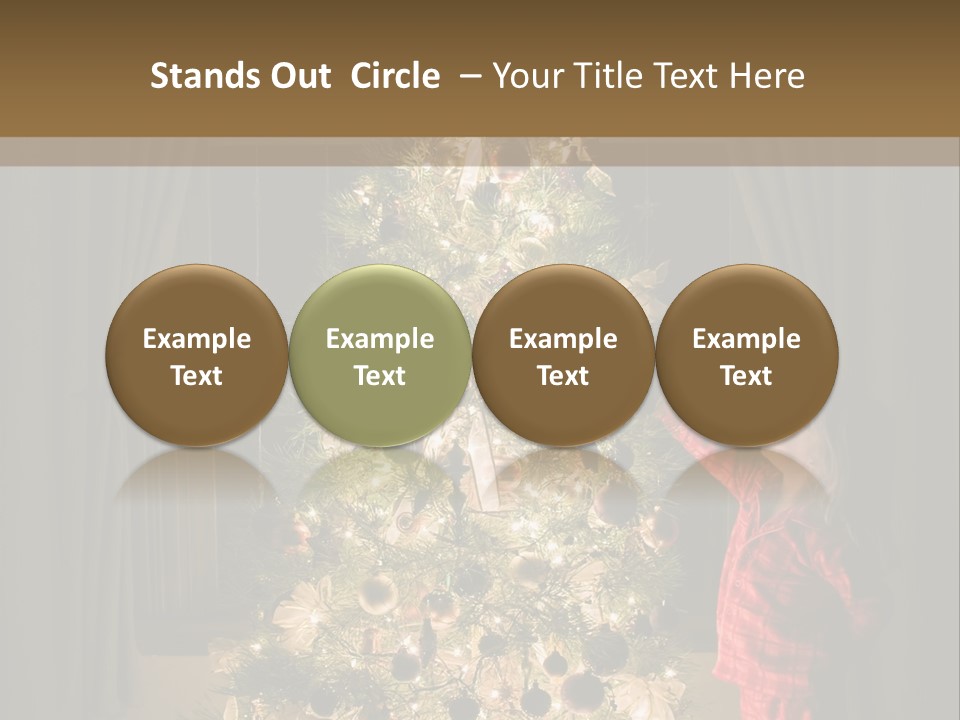 Stands Out Circle – Your Title Text Here

Example Text

Example Text

Example Text

Example Text